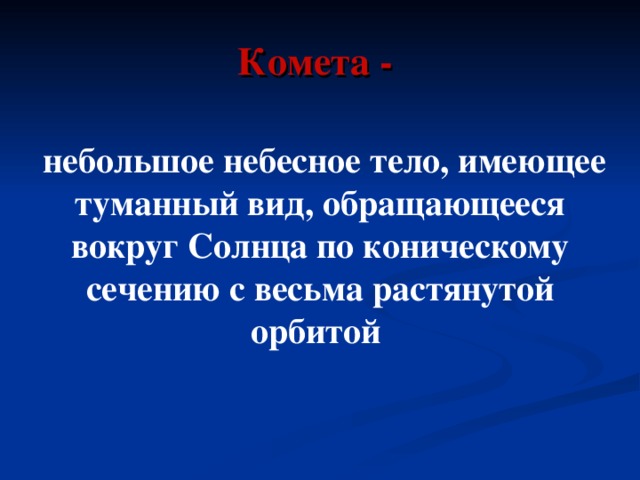 Комета -

небольшое небесное тело, имеющее туманный вид, обращающееся вокруг Солнца по коническому сечению с весьма растянутой орбитой